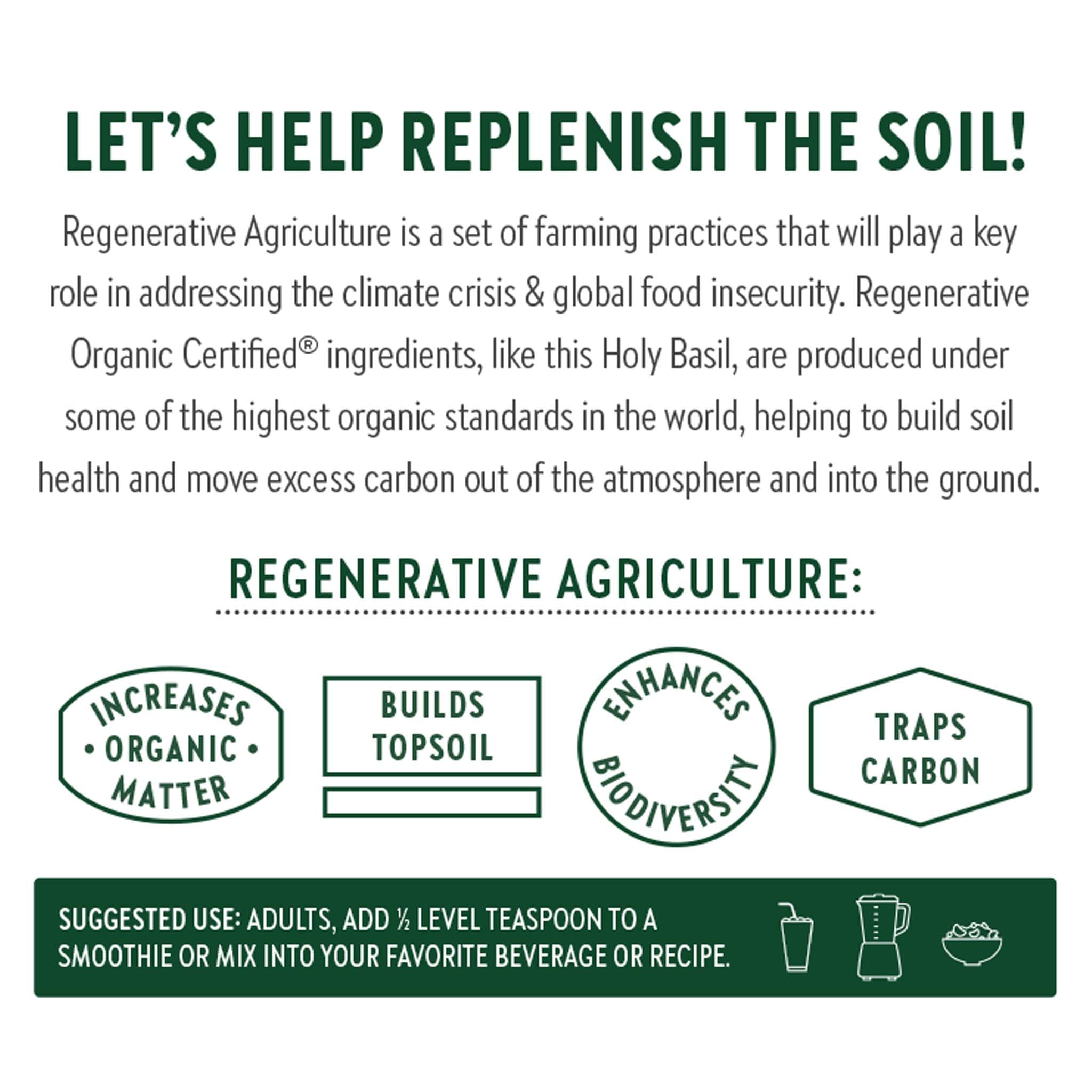 LET'S HELP REPLENISH THE SOIL!

Regenerative Agriculture is a set of farming practices that will play a key role in addressing the climate crisis & global food insecurity. Regenerative Organic Certified® ingredients, like this Holy Basil, are produced under some of the highest organic standards in the world, helping to build soil health and move excess carbon out of the atmosphere and into the ground.

REGENERATIVE AGRICULTURE:

INCREASES • ORGANIC • MATTER

BUILDS TOPSOIL

ENHANCES BIODIVERSITY

TRAPS CARBON

SUGGESTED USE: ADULTS, ADD ½ LEVEL TEASPOON TO A SMOOTHIE OR MIX INTO YOUR FAVORITE BEVERAGE OR RECIPE.